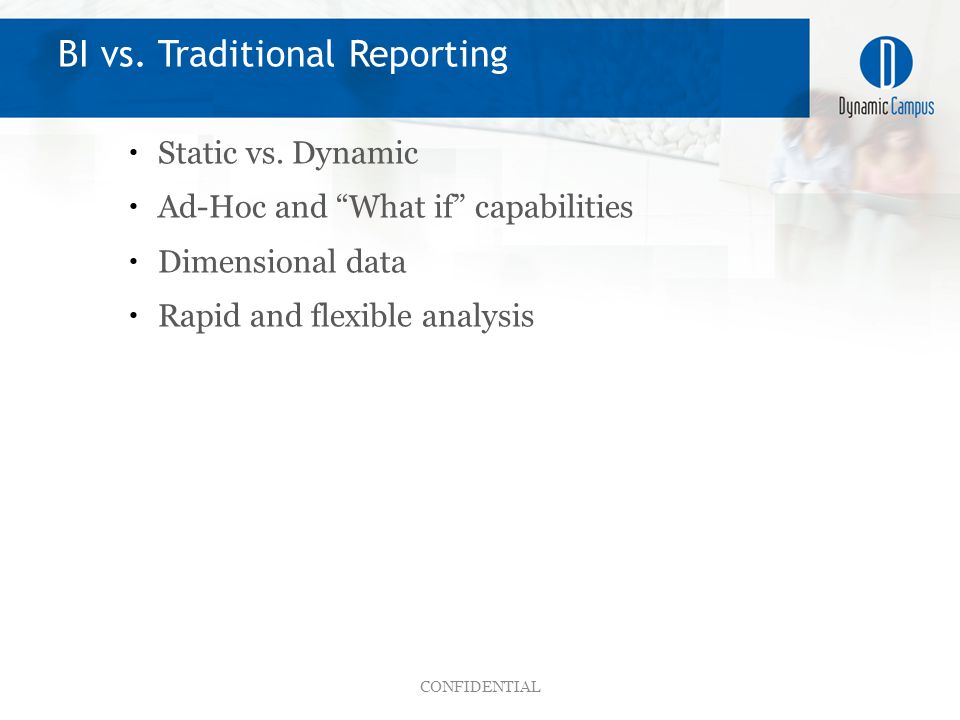 BI vs. Traditional Reporting

Dynamic Campus

• Static vs. Dynamic
• Ad-Hoc and “What if” capabilities
• Dimensional data
• Rapid and flexible analysis

CONFIDENTIAL